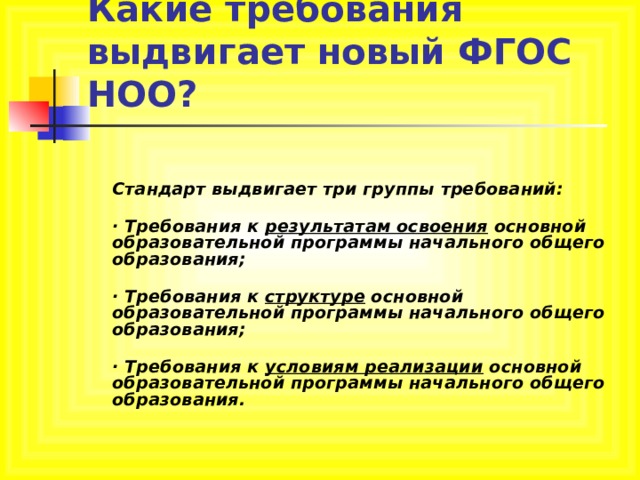 Какие требования выдвигает новый ФГОС НОО?

Стандарт выдвигает три группы требований:

· Требования к результатам освоения основной образовательной программы начального общего образования;

· Требования к структуре основной образовательной программы начального общего образования;

· Требования к условиям реализации основной образовательной программы начального общего образования.